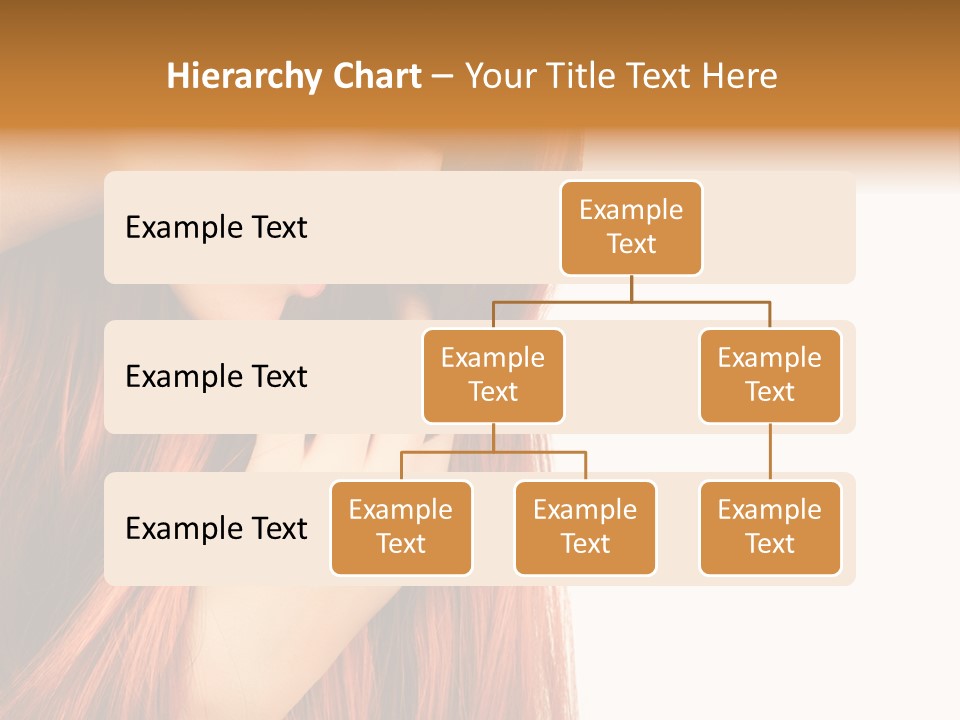 Hierarchy Chart – Your Title Text Here

Example Text

Example Text

Example Text

Example Text

Example Text

Example Text

Example Text

Example Text

Example Text